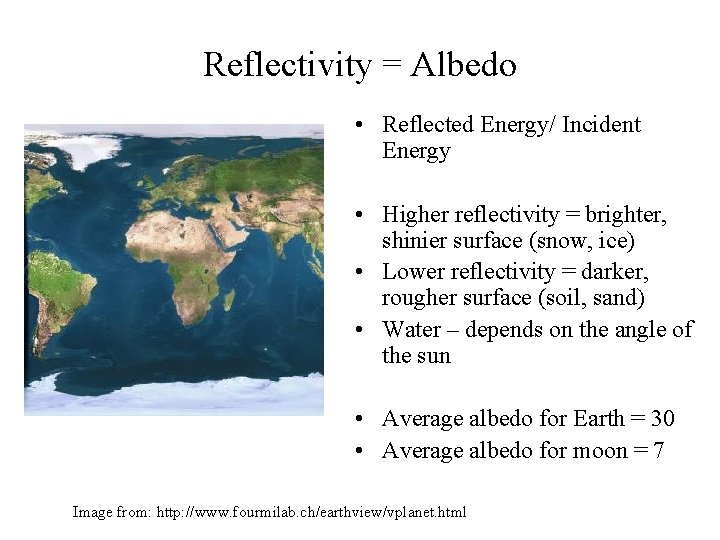 Reflectivity = Albedo

• Reflected Energy/ Incident Energy

• Higher reflectivity = brighter, shinier surface (snow, ice)
• Lower reflectivity = darker, rougher surface (soil, sand)
• Water – depends on the angle of the sun

• Average albedo for Earth = 30
• Average albedo for moon = 7

Image from: http://www.fourmilab.ch/earthview/vplanet.html